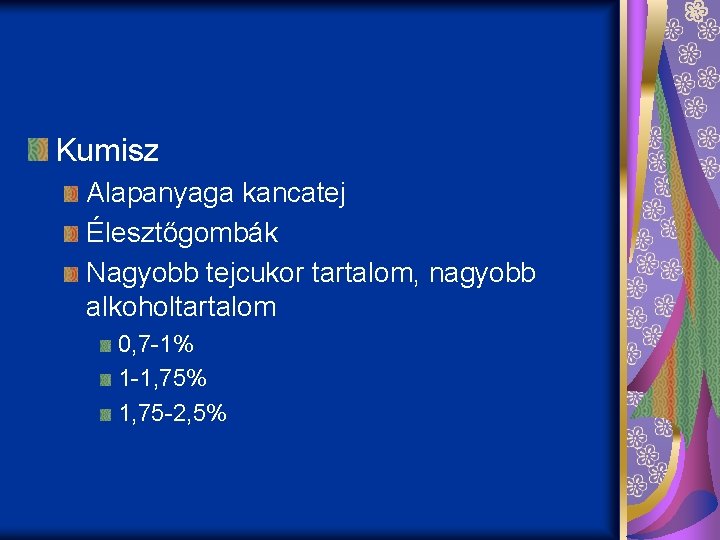 Kumisz

Alapanyaga kancatej

Élesztőgombák

Nagyobb tejcukor tartalom, nagyobb alkoholtartalom

0,7-1%

1-1,75%

1,75-2,5%